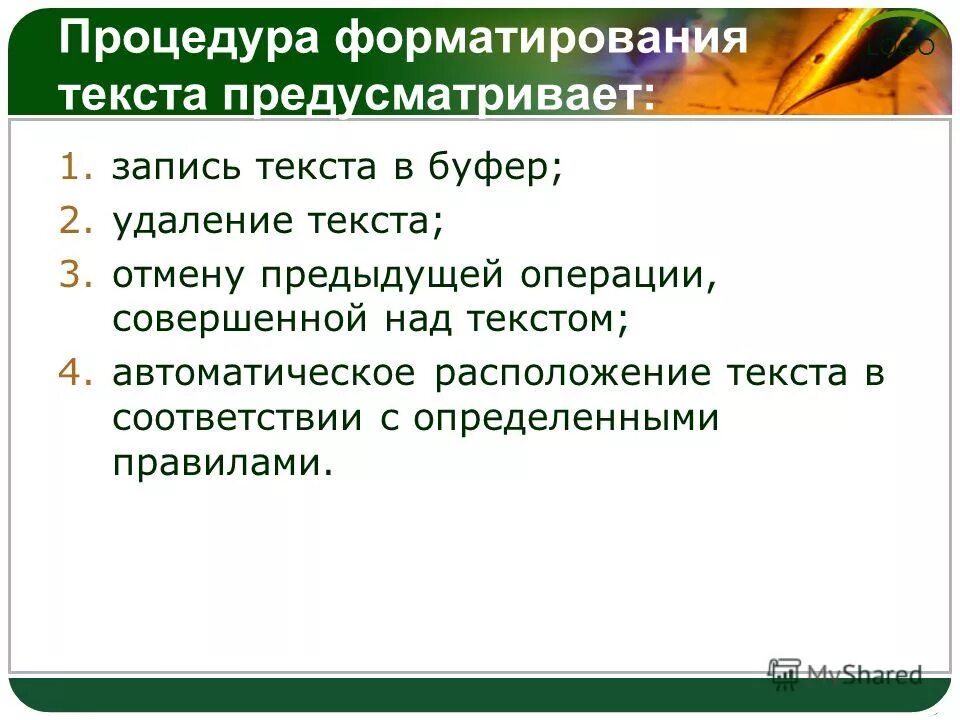 Процедура форматирования текста предусматривает:

LOGO

1. запись текста в буфер;
2. удаление текста;
3. отмену предыдущей операции, совершенной над текстом;
4. автоматическое расположение текста в соответствии с определенными правилами.

MyShared